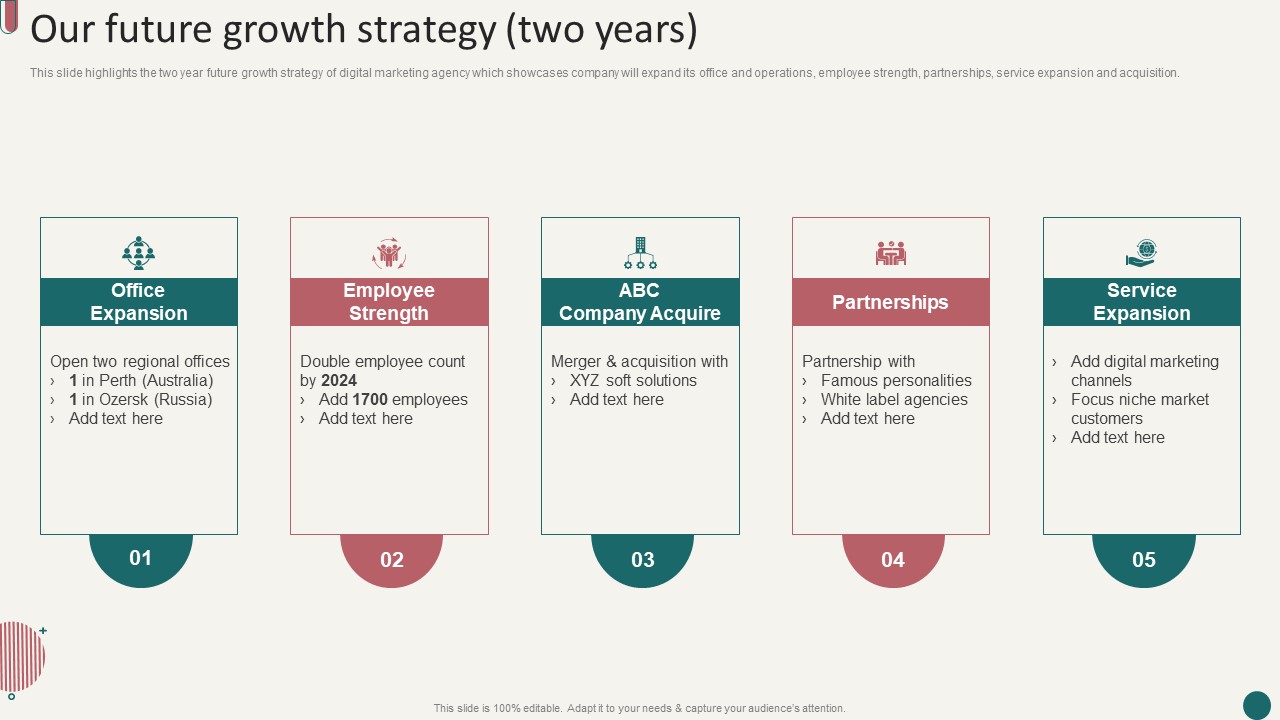 Our future growth strategy (two years)

This slide highlights the two year future growth strategy of digital marketing agency which showcases company will expand its office and operations, employee strength, partnerships, service expansion and acquisition.

Office Expansion

Open two regional offices
› 1 in Perth (Australia)
› 1 in Ozersk (Russia)
› Add text here

01

Employee Strength

Double employee count by 2024
› Add 1700 employees
› Add text here

02

ABC Company Acquire

Merger & acquisition with
› XYZ soft solutions
› Add text here

03

Partnerships

Partnership with
› Famous personalities
› White label agencies
› Add text here

04

Service Expansion

› Add digital marketing channels
› Focus niche market customers
› Add text here

05

This slide is 100% editable. Adapt it to your needs & capture your audience's attention.